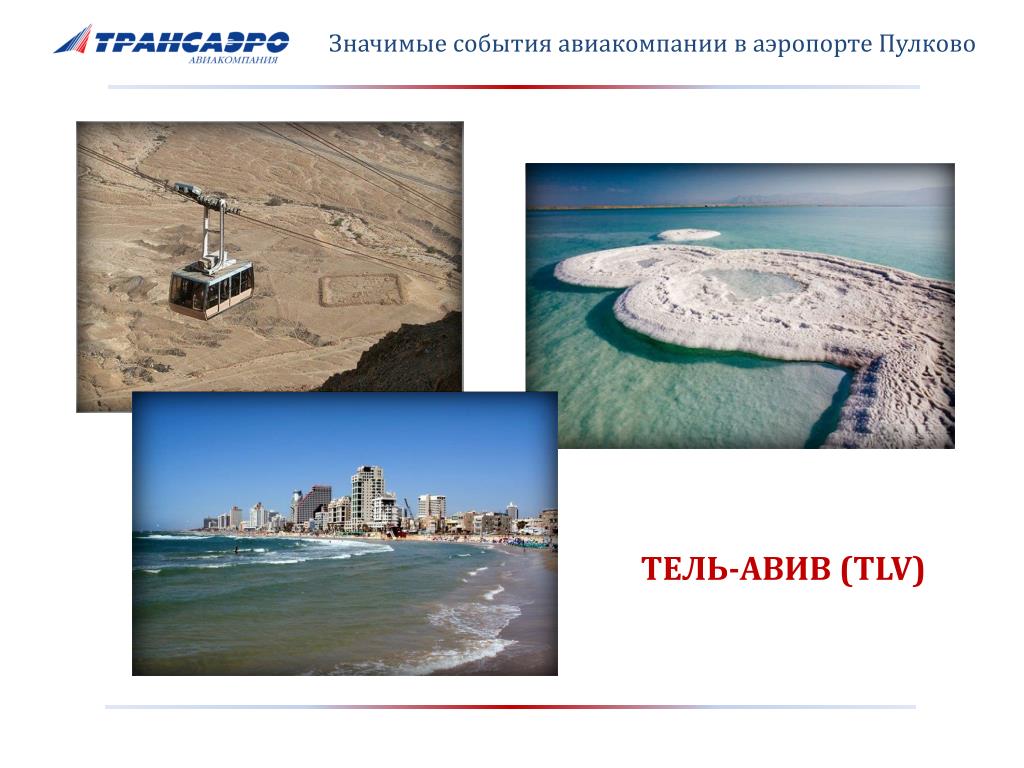 ТРАНСАЭРО
АВИАКОМПАНИЯ

Значимые события авиакомпании в аэропорте Пулково

ТЕЛЬ-АВИВ (TLV)